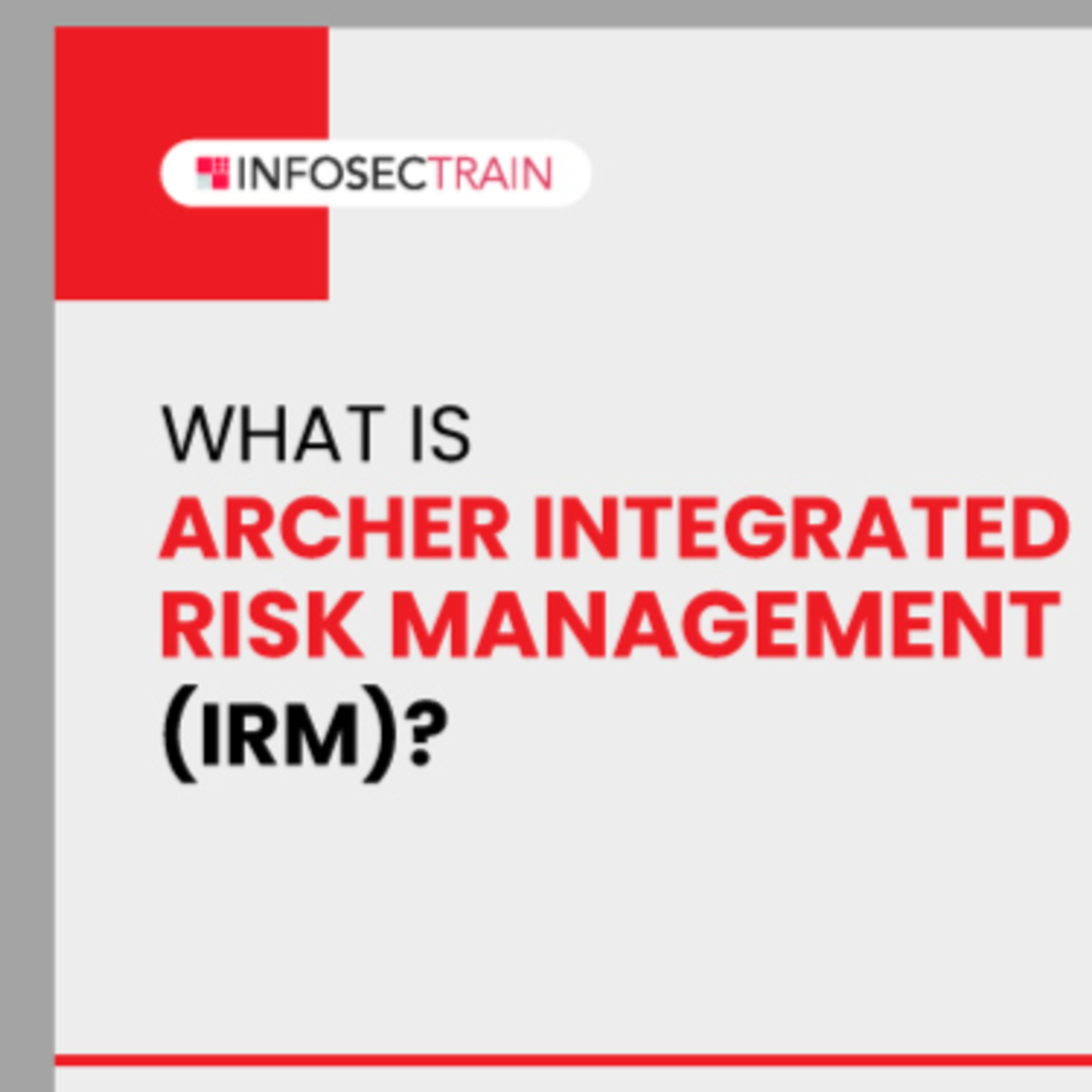 INFOSECTRAIN

WHAT IS ARCHER INTEGRATED RISK MANAGEMENT (IRM)?